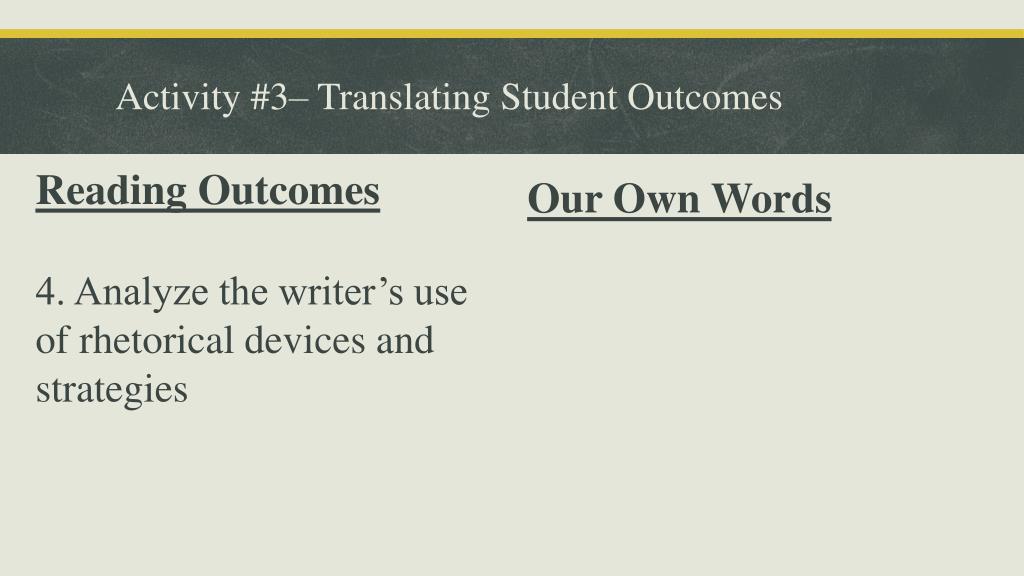 Activity #3– Translating Student Outcomes

Reading Outcomes

4. Analyze the writer’s use of rhetorical devices and strategies

Our Own Words